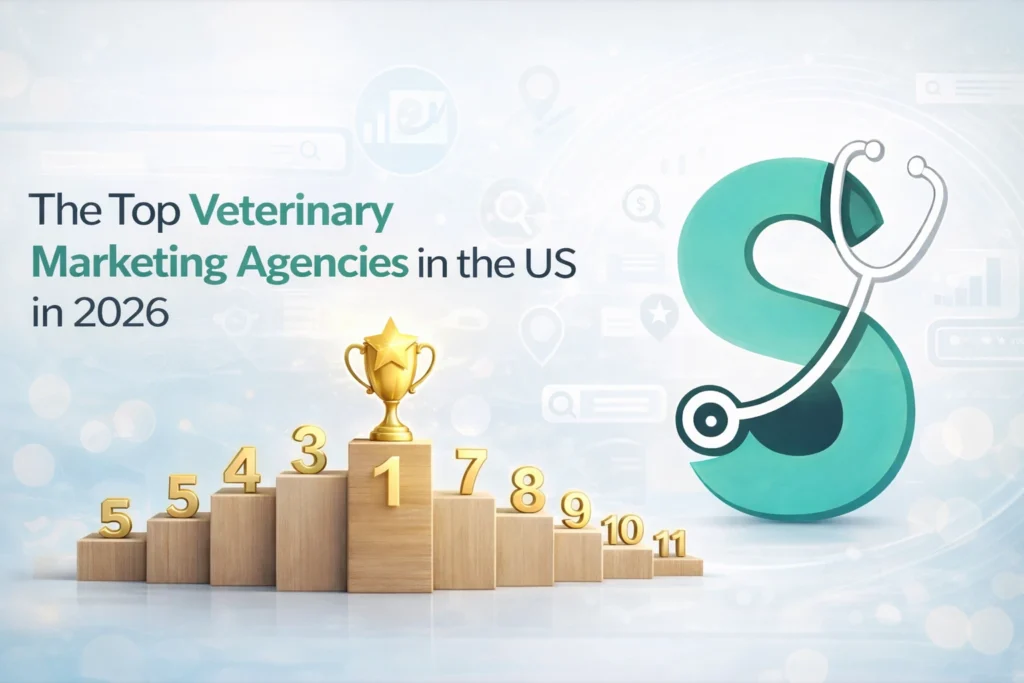 The Top Veterinary Marketing Agencies in the US in 2026

5 5 4 3 1 7 8 9 10 11